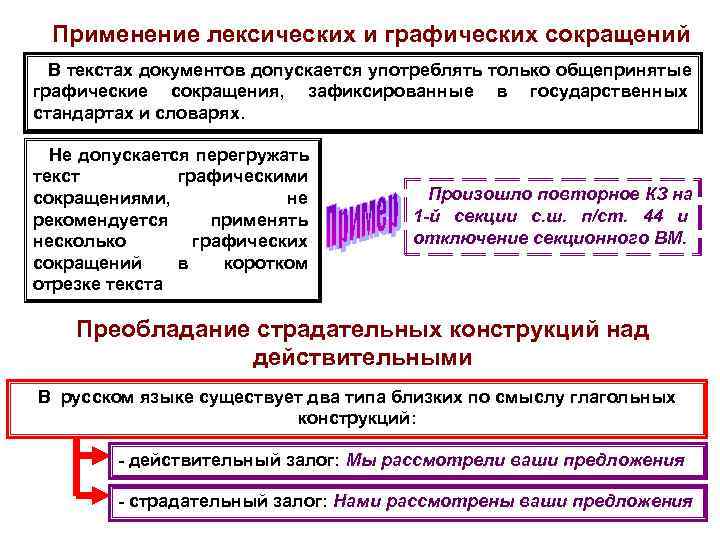 Применение лексических и графических сокращений

В текстах документов допускается употреблять только общепринятые графические сокращения, зафиксированные в государственных стандартах и словарях.

Не допускается перегружать текст графическими сокращениями, не рекомендуется применять несколько графических сокращений в коротком отрезке текста

Пример

Произошло повторное КЗ на 1-й секции с.ш. п/ст. 44 и отключение секционного ВМ.

Преобладание страдательных конструкций над действительными

В русском языке существует два типа близких по смыслу глагольных конструкций:

- действительный залог: Мы рассмотрели ваши предложения

- страдательный залог: Нами рассмотрены ваши предложения